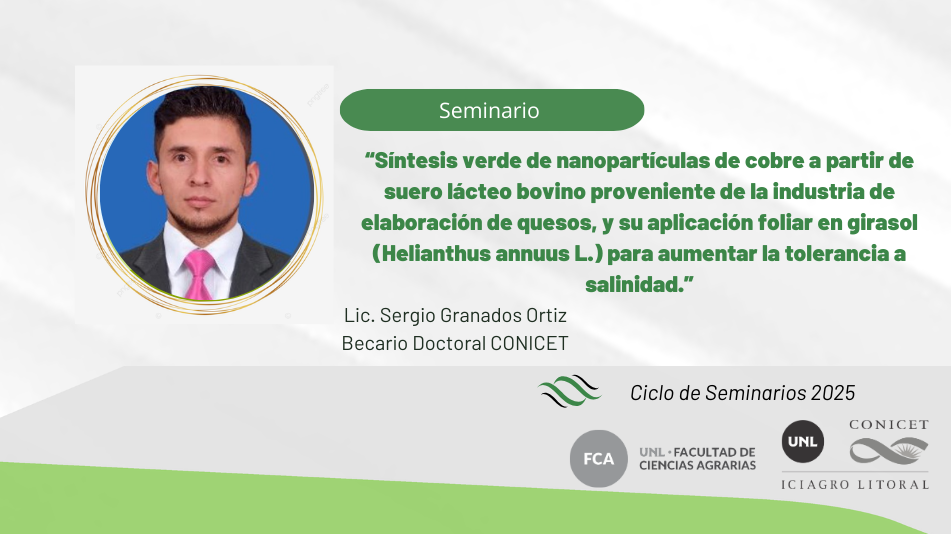 Seminario

“Síntesis verde de nanopartículas de cobre a partir de suero lácteo bovino proveniente de la industria de elaboración de quesos, y su aplicación foliar en girasol (Helianthus annuus L.) para aumentar la tolerancia a salinidad.”

Lic. Sergio Granados Ortiz
Becario Doctoral CONICET

Ciclo de Seminarios 2025

FCA UNL • FACULTAD DE CIENCIAS AGRARIAS

UNL

CONICET

ICIAGRO LITORAL